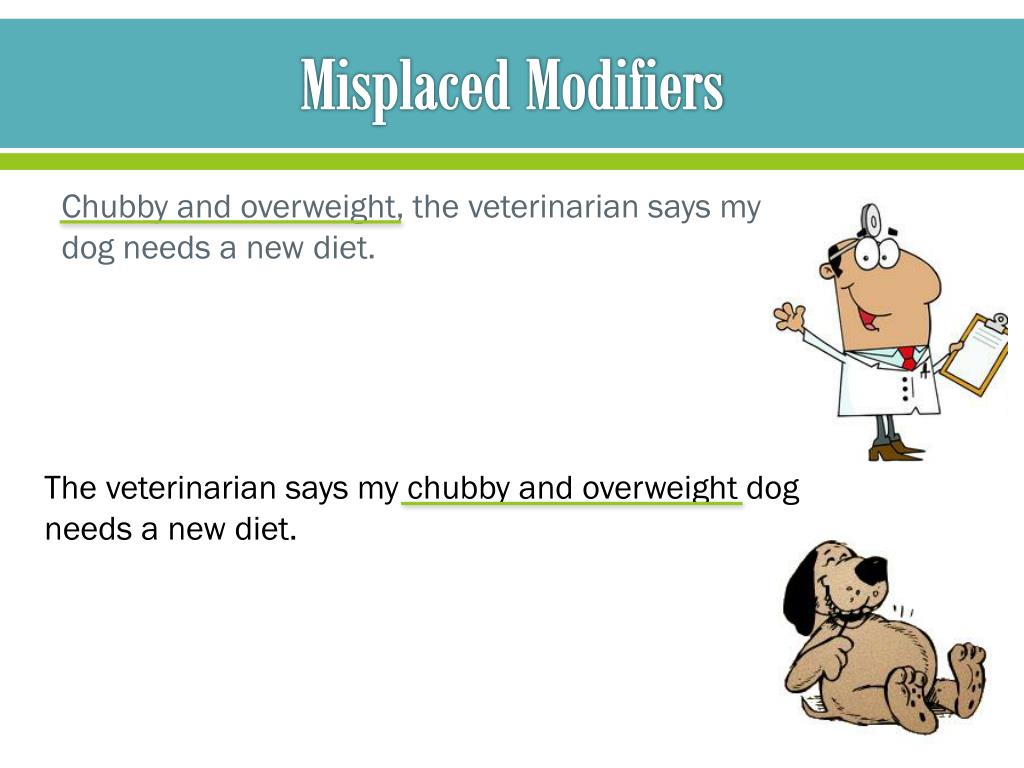 Misplaced Modifiers

Chubby and overweight, the veterinarian says my dog needs a new diet.

The veterinarian says my chubby and overweight dog needs a new diet.